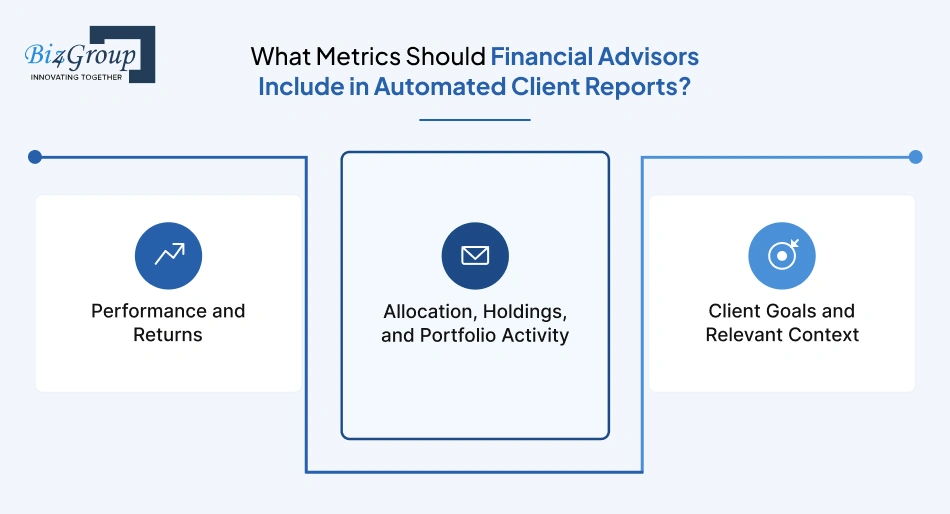 Biz4Group
INNOVATING TOGETHER

What Metrics Should Financial Advisors Include in Automated Client Reports?

Performance and Returns

Allocation, Holdings, and Portfolio Activity

Client Goals and Relevant Context